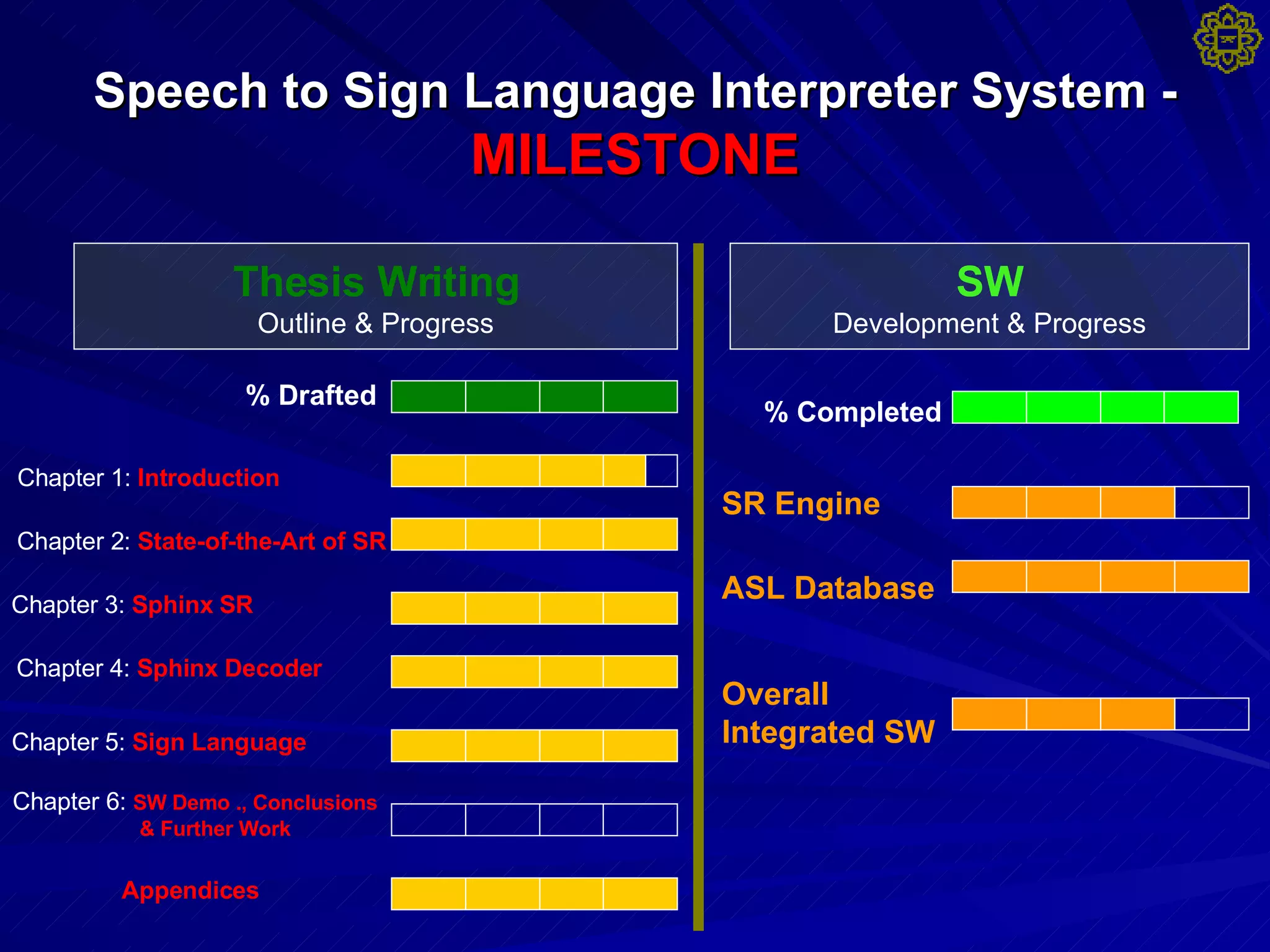 Speech to Sign Language Interpreter System - MILESTONE

Thesis Writing
Outline & Progress

% Drafted

Chapter 1: Introduction

Chapter 2: State-of-the-Art of SR

Chapter 3: Sphinx SR

Chapter 4: Sphinx Decoder

Chapter 5: Sign Language

Chapter 6: SW Demo ., Conclusions & Further Work

Appendices

SW
Development & Progress

% Completed

SR Engine

ASL Database

Overall Integrated SW